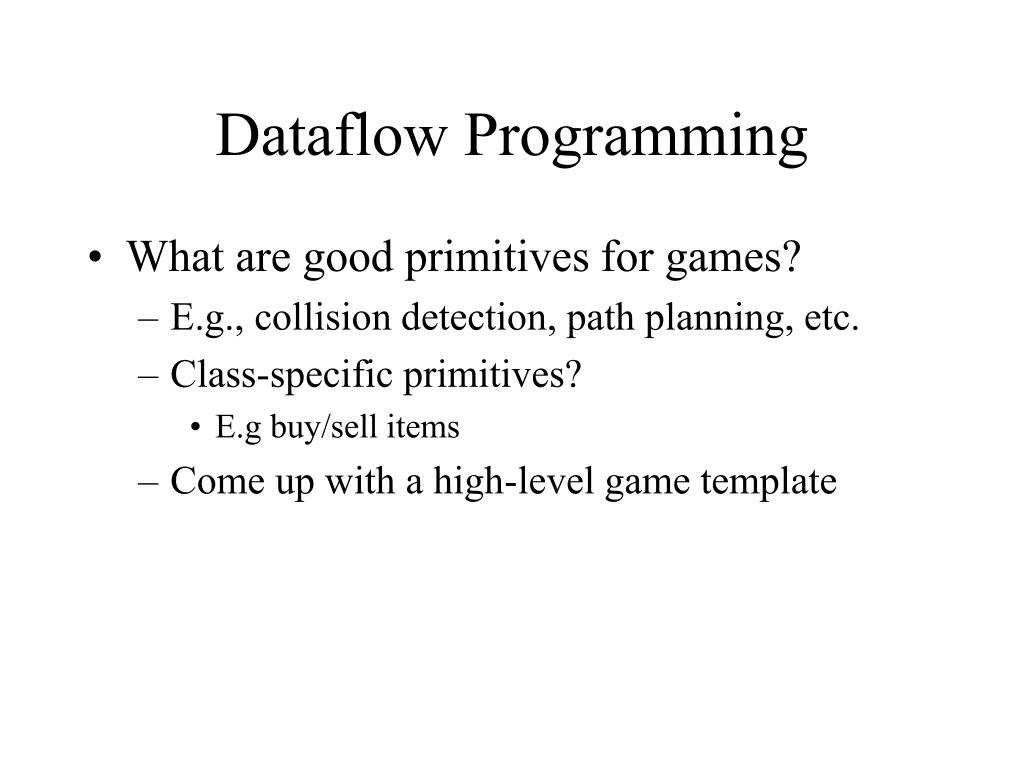 Dataflow Programming

• What are good primitives for games?
– E.g., collision detection, path planning, etc.
– Class-specific primitives?
• E.g buy/sell items
– Come up with a high-level game template